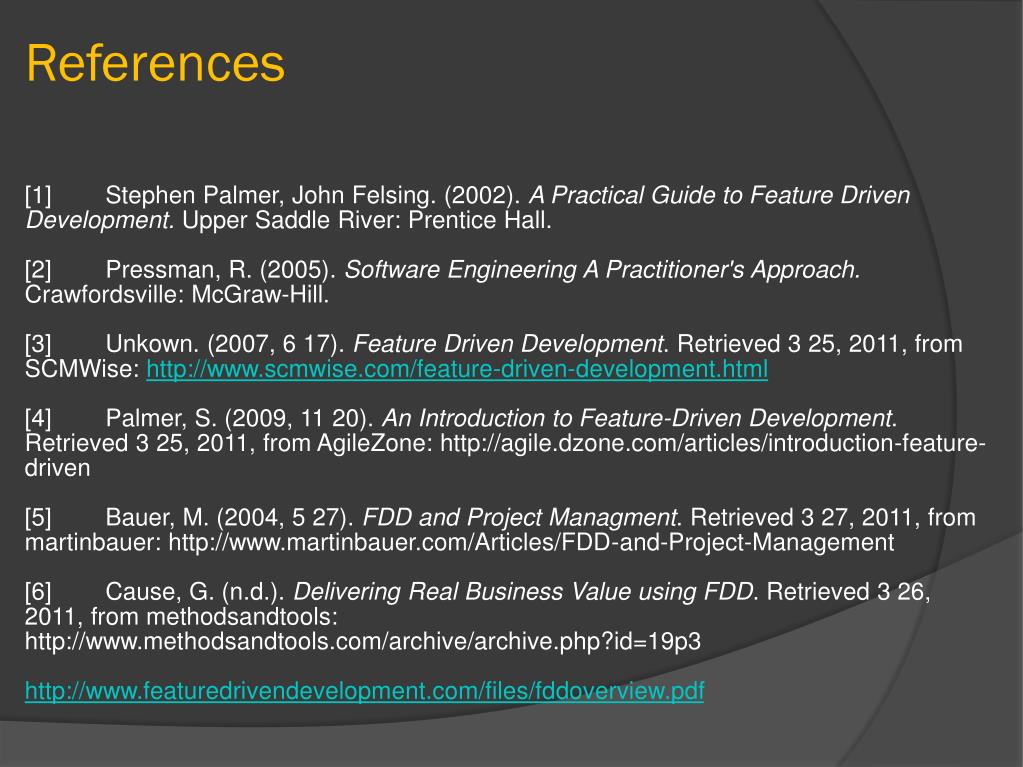 References

[1] Stephen Palmer, John Felsing. (2002). A Practical Guide to Feature Driven Development. Upper Saddle River: Prentice Hall.

[2] Pressman, R. (2005). Software Engineering A Practitioner's Approach. Crawfordsville: McGraw-Hill.

[3] Unkown. (2007, 6 17). Feature Driven Development. Retrieved 3 25, 2011, from SCMWise: http://www.scmwise.com/feature-driven-development.html

[4] Palmer, S. (2009, 11 20). An Introduction to Feature-Driven Development. Retrieved 3 25, 2011, from AgileZone: http://agile.dzone.com/articles/introduction-feature-driven

[5] Bauer, M. (2004, 5 27). FDD and Project Managment. Retrieved 3 27, 2011, from martinbauer: http://www.martinbauer.com/Articles/FDD-and-Project-Management

[6] Cause, G. (n.d.). Delivering Real Business Value using FDD. Retrieved 3 26, 2011, from methodsandtools: http://www.methodsandtools.com/archive/archive.php?id=19p3

http://www.featuredrivendevelopment.com/files/fddoverview.pdf